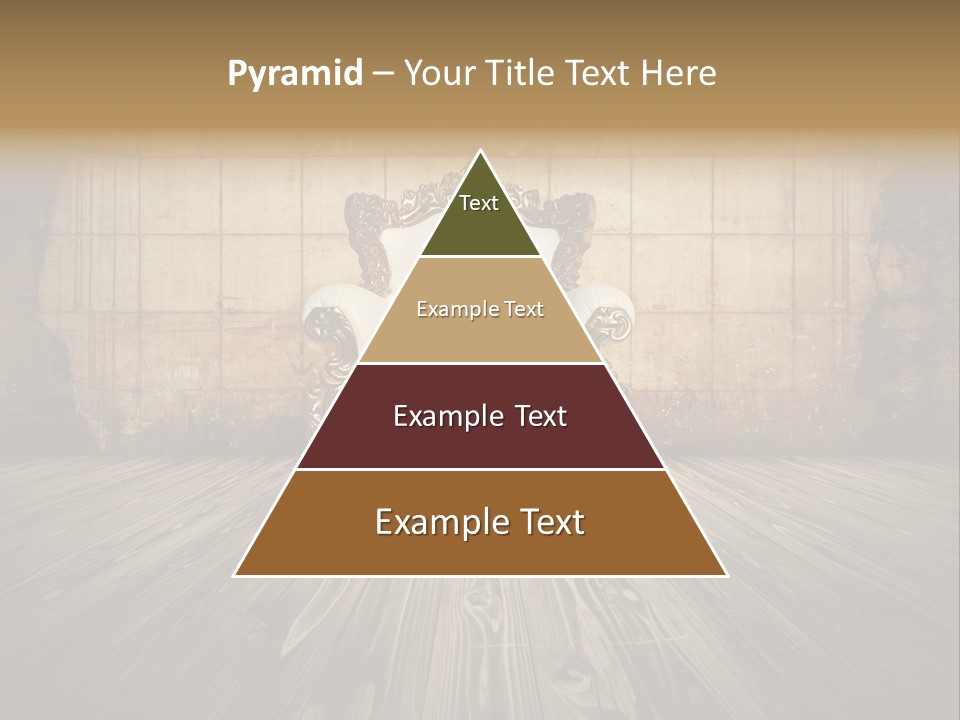 Pyramid – Your Title Text Here

Text

Example Text

Example Text

Example Text